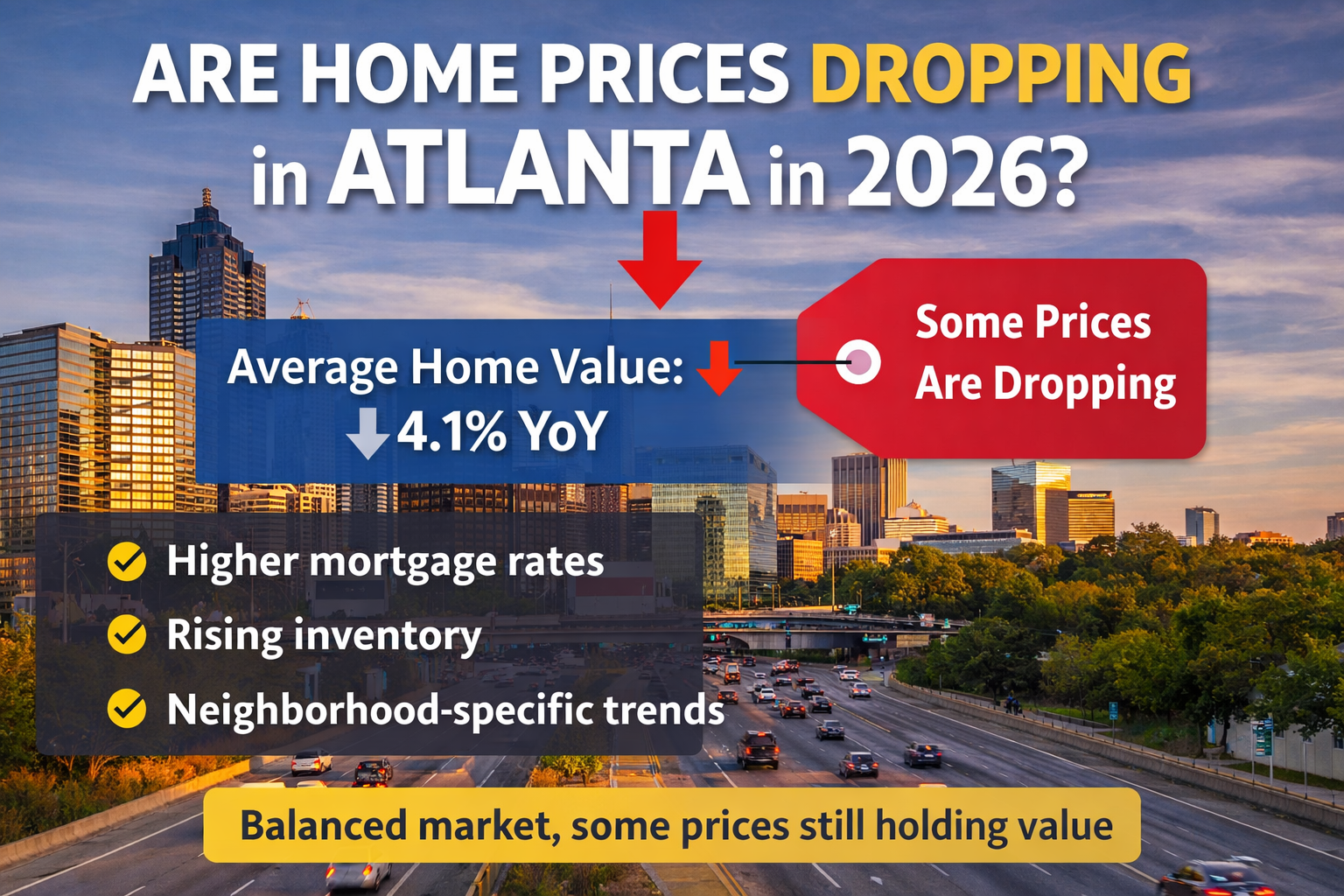 ARE HOME PRICES DROPPING in ATLANTA in 2026?

Average Home Value:
4.1% YoY

Some Prices Are Dropping

Higher mortgage rates
Rising inventory
Neighborhood-specific trends

Balanced market, some prices still holding value